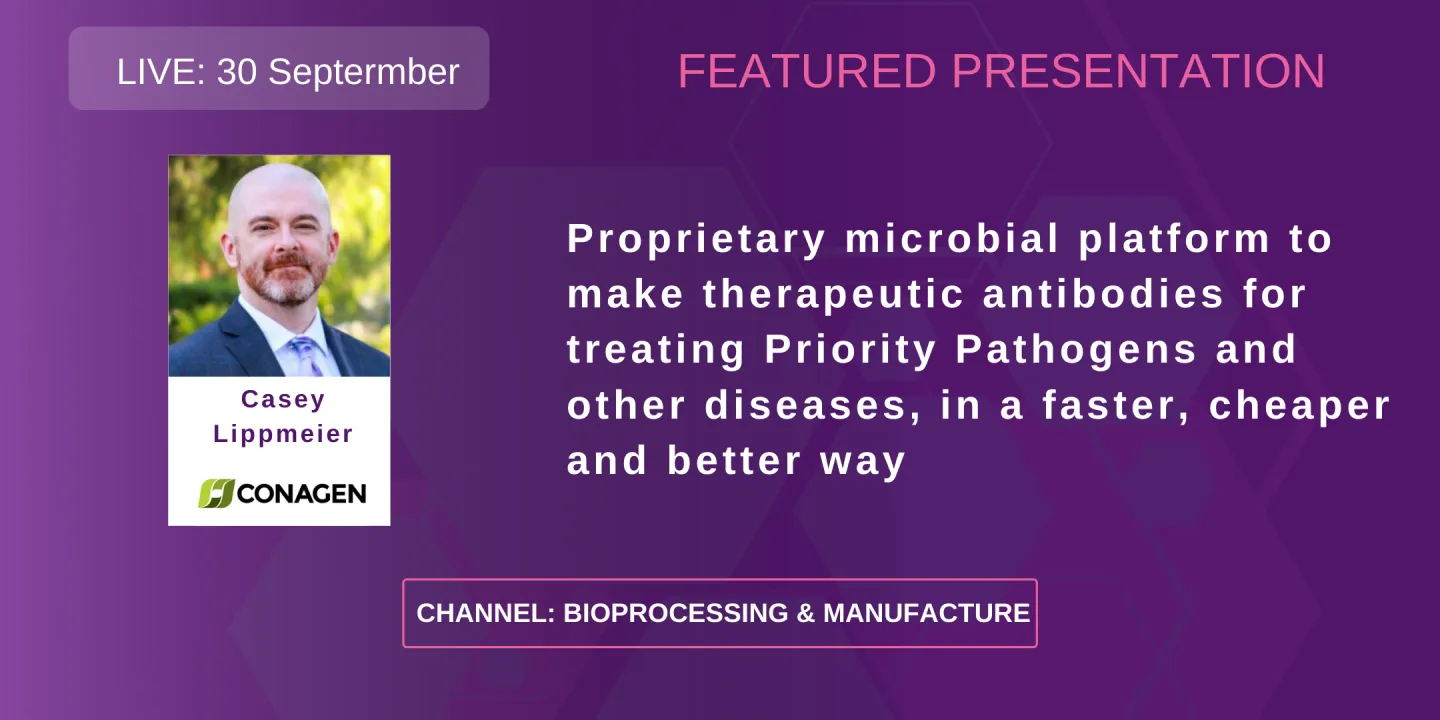 LIVE: 30 Septermber

FEATURED PRESENTATION

Casey Lippmeier

CONAGEN

Proprietary microbial platform to make therapeutic antibodies for treating Priority Pathogens and other diseases, in a faster, cheaper and better way

CHANNEL: BIOPROCESSING & MANUFACTURE